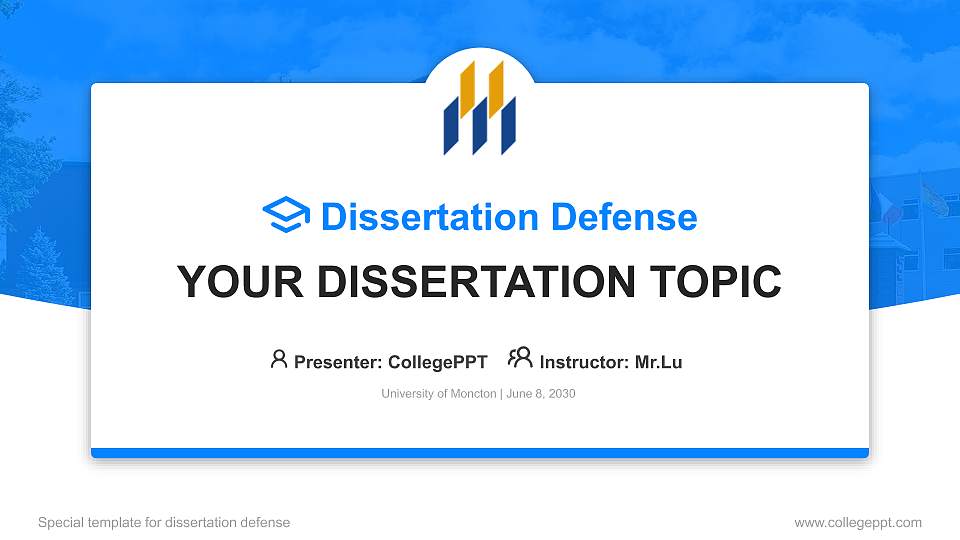 Dissertation Defense

YOUR DISSERTATION TOPIC

Presenter: CollegePPT Instructor: Mr.Lu

University of Moncton | June 8, 2030

Special template for dissertation defense

www.collegeppt.com